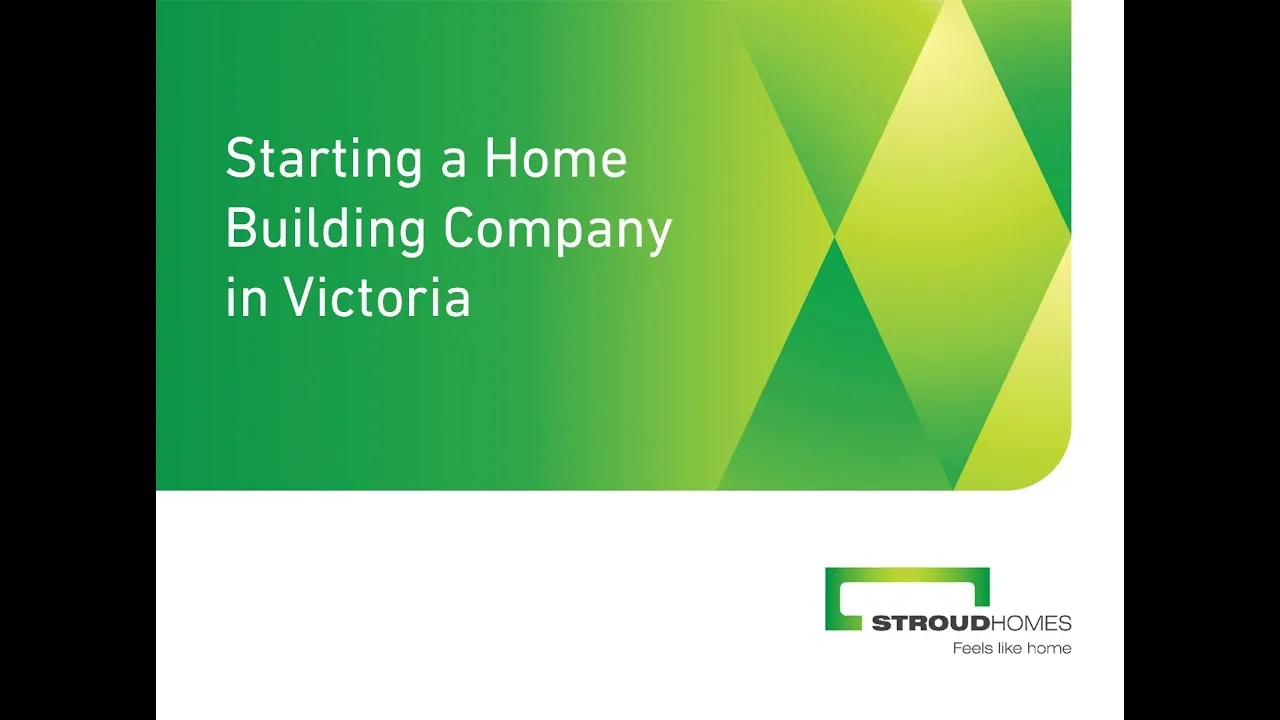 Starting a Home Building Company in Victoria

STROUDHOMES
Feels like home